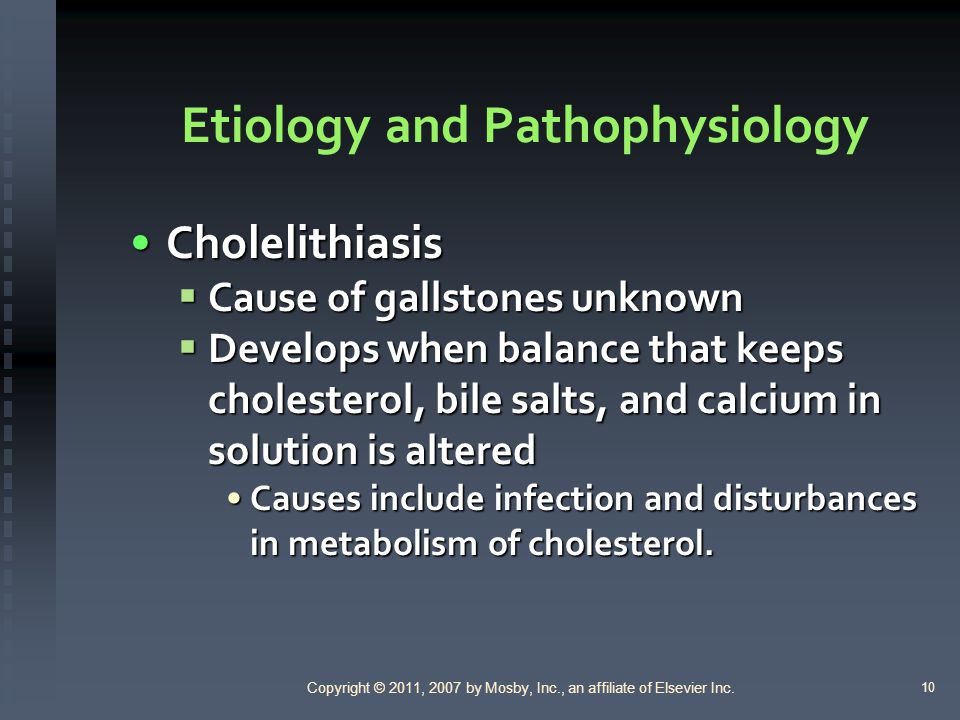 Etiology and Pathophysiology

• Cholelithiasis
▪ Cause of gallstones unknown
▪ Develops when balance that keeps cholesterol, bile salts, and calcium in solution is altered
• Causes include infection and disturbances in metabolism of cholesterol.

Copyright © 2011, 2007 by Mosby, Inc., an affiliate of Elsevier Inc.

10